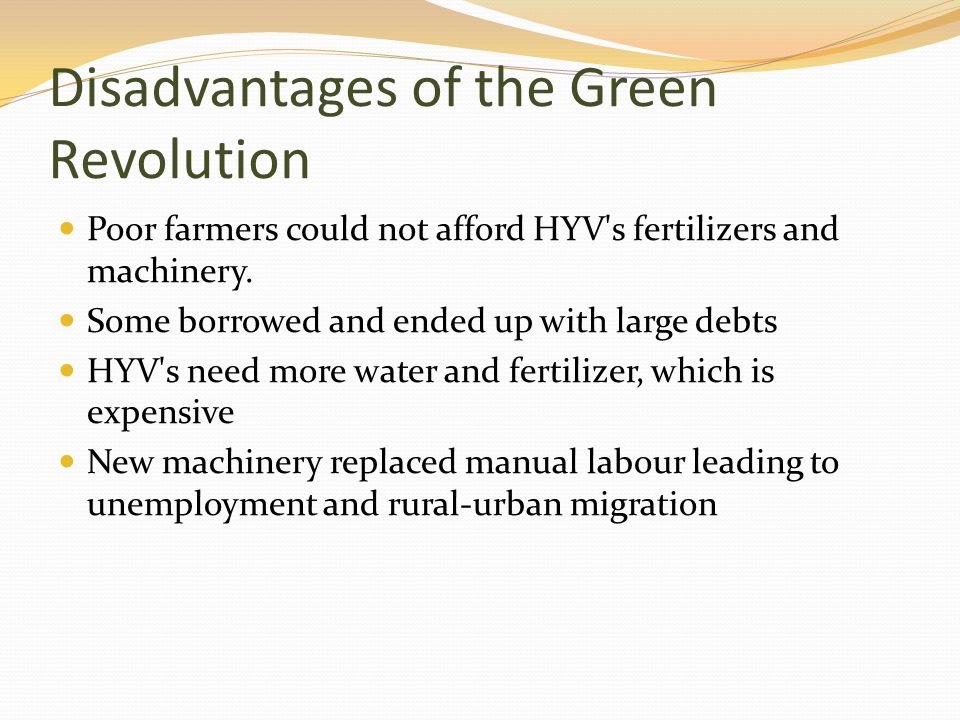 Disadvantages of the Green Revolution

- Poor farmers could not afford HYV's fertilizers and machinery.
- Some borrowed and ended up with large debts
- HYV's need more water and fertilizer, which is expensive
- New machinery replaced manual labour leading to unemployment and rural-urban migration